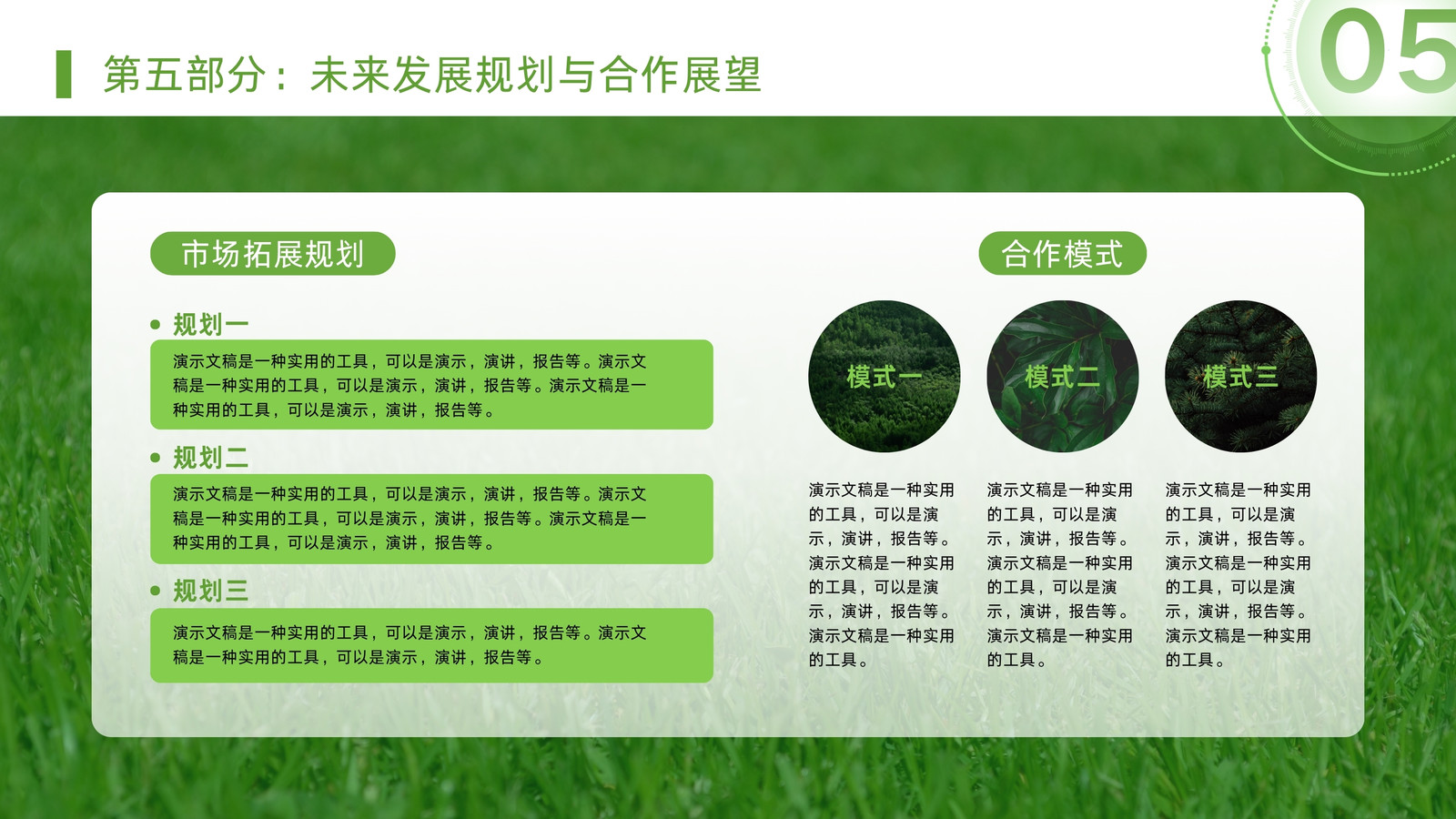 第五部分：未来发展规划与合作展望

05

市场拓展规划

规划一

演示文稿是一种实用的工具，可以是演示，演讲，报告等。演示文稿是一种实用的工具，可以是演示，演讲，报告等。演示文稿是一种实用的工具，可以是演示，演讲，报告等。

规划二

演示文稿是一种实用的工具，可以是演示，演讲，报告等。演示文稿是一种实用的工具，可以是演示，演讲，报告等。演示文稿是一种实用的工具，可以是演示，演讲，报告等。

规划三

演示文稿是一种实用的工具，可以是演示，演讲，报告等。演示文稿是一种实用的工具，可以是演示，演讲，报告等。

合作模式

模式一

演示文稿是一种实用的工具，可以是演示，演讲，报告等。演示文稿是一种实用的工具，可以是演示，演讲，报告等。演示文稿是一种实用的工具。

模式二

演示文稿是一种实用的工具，可以是演示，演讲，报告等。演示文稿是一种实用的工具，可以是演示，演讲，报告等。演示文稿是一种实用的工具。

模式三

演示文稿是一种实用的工具，可以是演示，演讲，报告等。演示文稿是一种实用的工具，可以是演示，演讲，报告等。演示文稿是一种实用的工具。